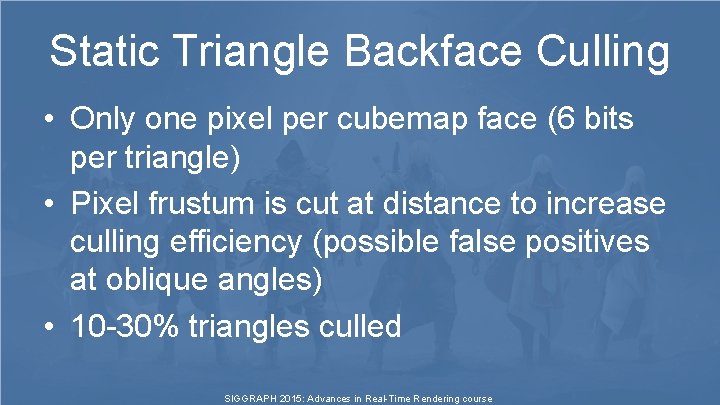 Static Triangle Backface Culling

• Only one pixel per cubemap face (6 bits per triangle)
• Pixel frustum is cut at distance to increase culling efficiency (possible false positives at oblique angles)
• 10-30% triangles culled

SIGGRAPH 2015: Advances in Real-Time Rendering course